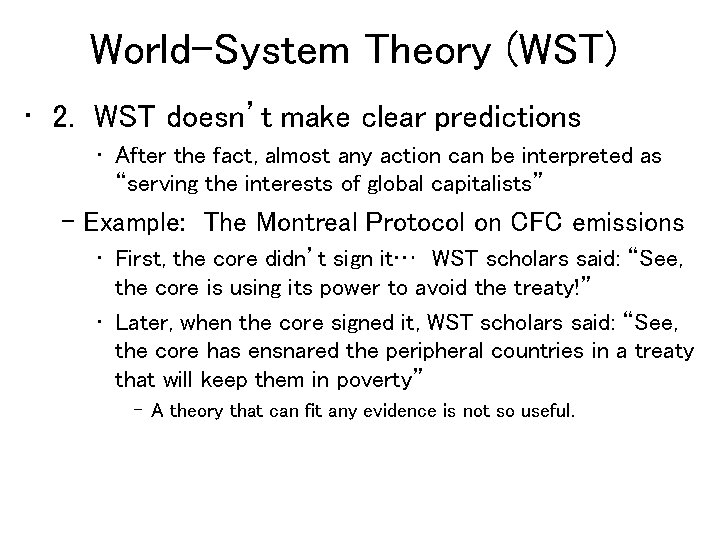 World-System Theory (WST)

• 2. WST doesn't make clear predictions

• After the fact, almost any action can be interpreted as "serving the interests of global capitalists"

– Example: The Montreal Protocol on CFC emissions

• First, the core didn't sign it… WST scholars said: "See, the core is using its power to avoid the treaty!"

• Later, when the core signed it, WST scholars said: "See, the core has ensnared the peripheral countries in a treaty that will keep them in poverty"

– A theory that can fit any evidence is not so useful.